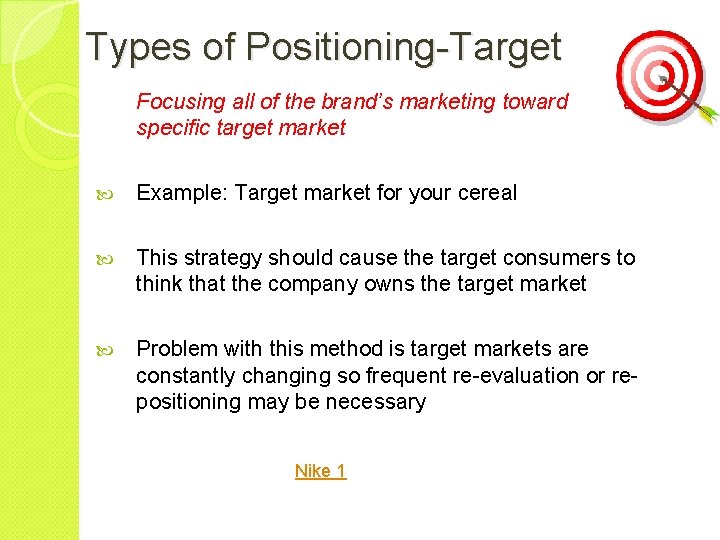 Types of Positioning-Target

Focusing all of the brand's marketing toward specific target market

Example: Target market for your cereal

This strategy should cause the target consumers to think that the company owns the target market

Problem with this method is target markets are constantly changing so frequent re-evaluation or re-positioning may be necessary

Nike 1